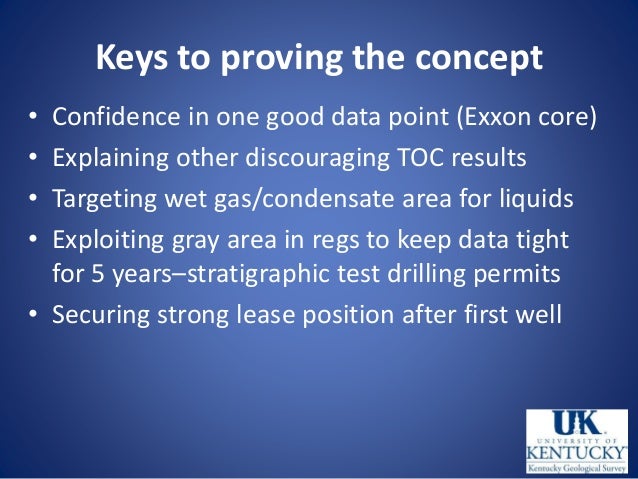 Keys to proving the concept

• Confidence in one good data point (Exxon core)
• Explaining other discouraging TOC results
• Targeting wet gas/condensate area for liquids
• Exploiting gray area in regs to keep data tight for 5 years–stratigraphic test drilling permits
• Securing strong lease position after first well

UK
UNIVERSITY OF
KENTUCKY
Kentucky Geological Survey